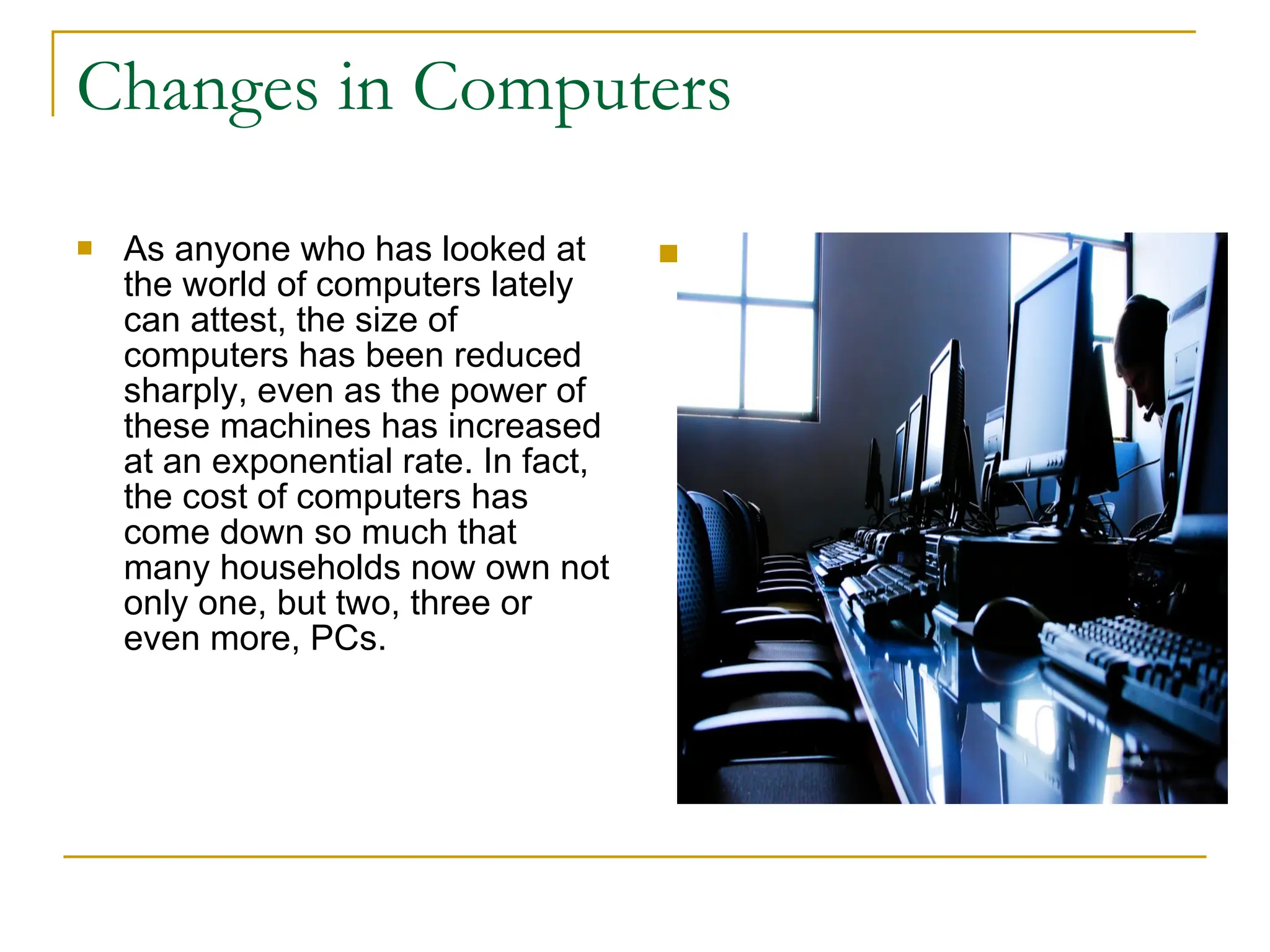 Changes in Computers

As anyone who has looked at the world of computers lately can attest, the size of computers has been reduced sharply, even as the power of these machines has increased at an exponential rate. In fact, the cost of computers has come down so much that many households now own not only one, but two, three or even more, PCs.